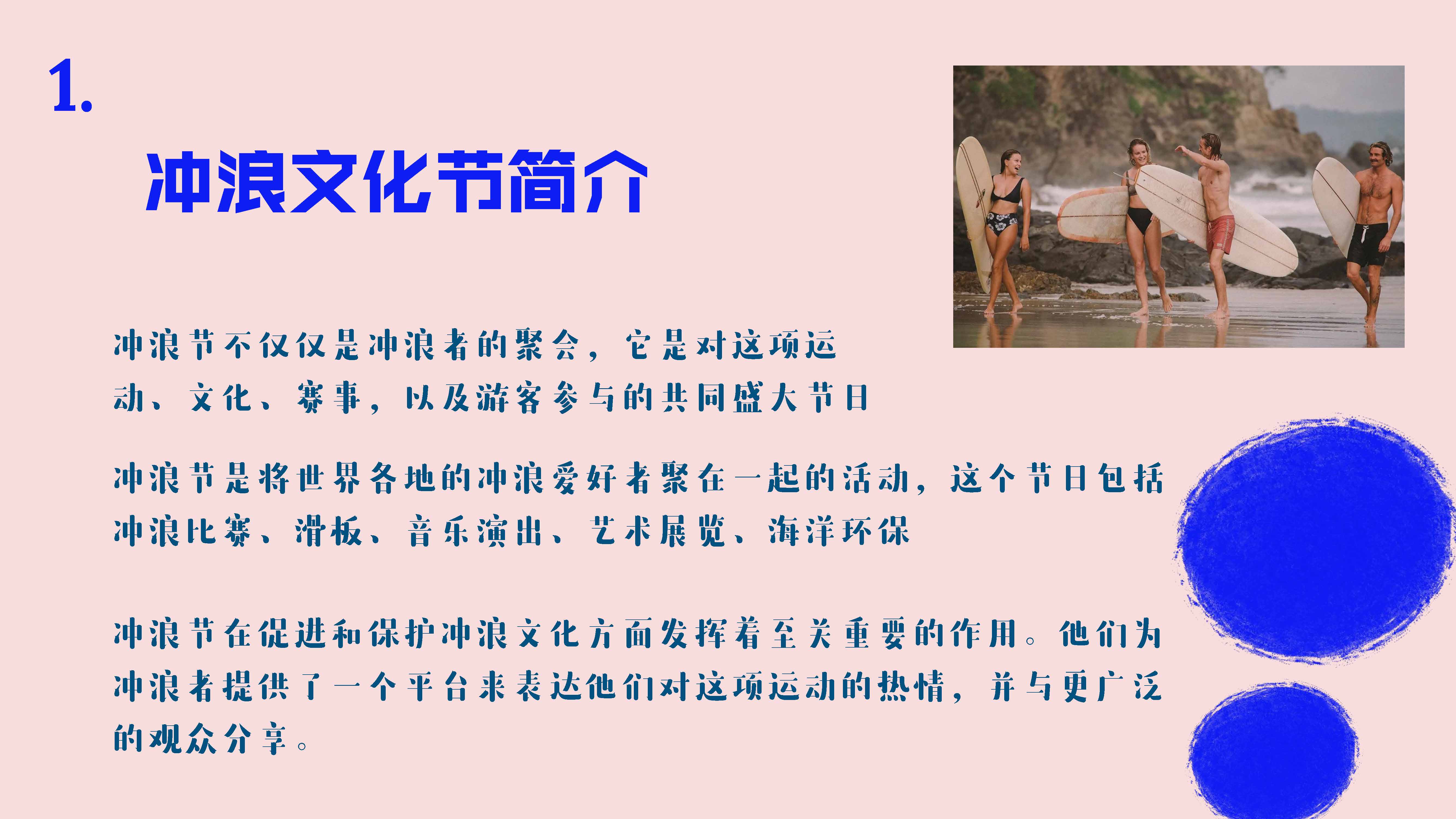 1.

冲浪文化节简介

冲浪节不仅仅是冲浪者的聚会，它是对这项运动、文化、赛事，以及游客参与的共同盛大节日

冲浪节是将世界各地的冲浪爱好者聚在一起的活动，这个节日包括冲浪比赛、滑板、音乐演出、艺术展览、海洋环保

冲浪节在促进和保护冲浪文化方面发挥着至关重要的作用。他们为冲浪者提供了一个平台来表达他们对这项运动的热情，并与更广泛的观众分享。